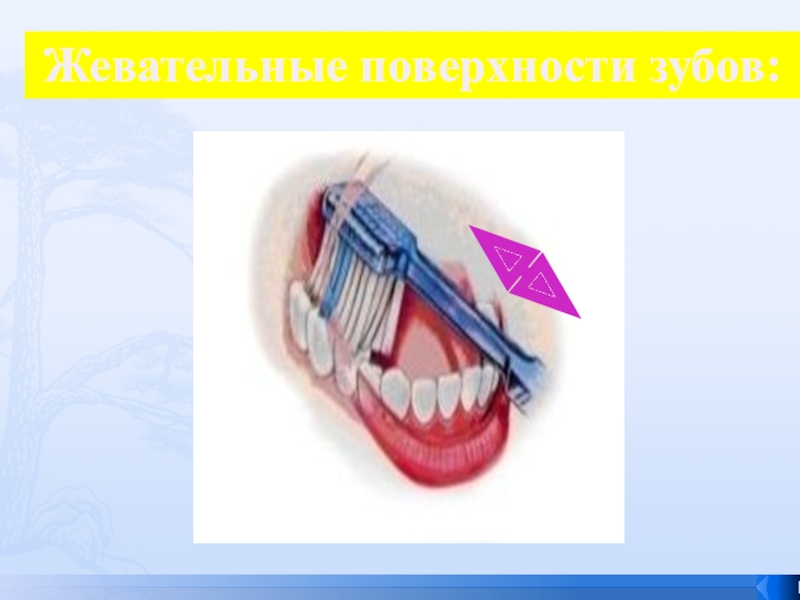 Жевательные поверхности зубов: